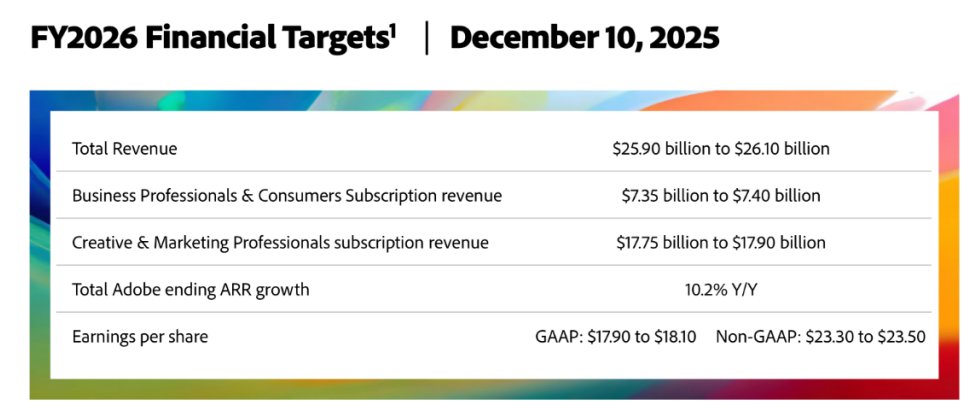 FY2026 Financial Targets$^1$ | December 10, 2025

| | |
|---|---|
| Total Revenue | \$25.90 billion to \$26.10 billion |
| Business Professionals & Consumers Subscription revenue | \$7.35 billion to \$7.40 billion |
| Creative & Marketing Professionals subscription revenue | \$17.75 billion to \$17.90 billion |
| Total Adobe ending ARR growth | 10.2% Y/Y |
| Earnings per share | GAAP: \$17.90 to \$18.10 Non-GAAP: \$23.30 to \$23.50 |